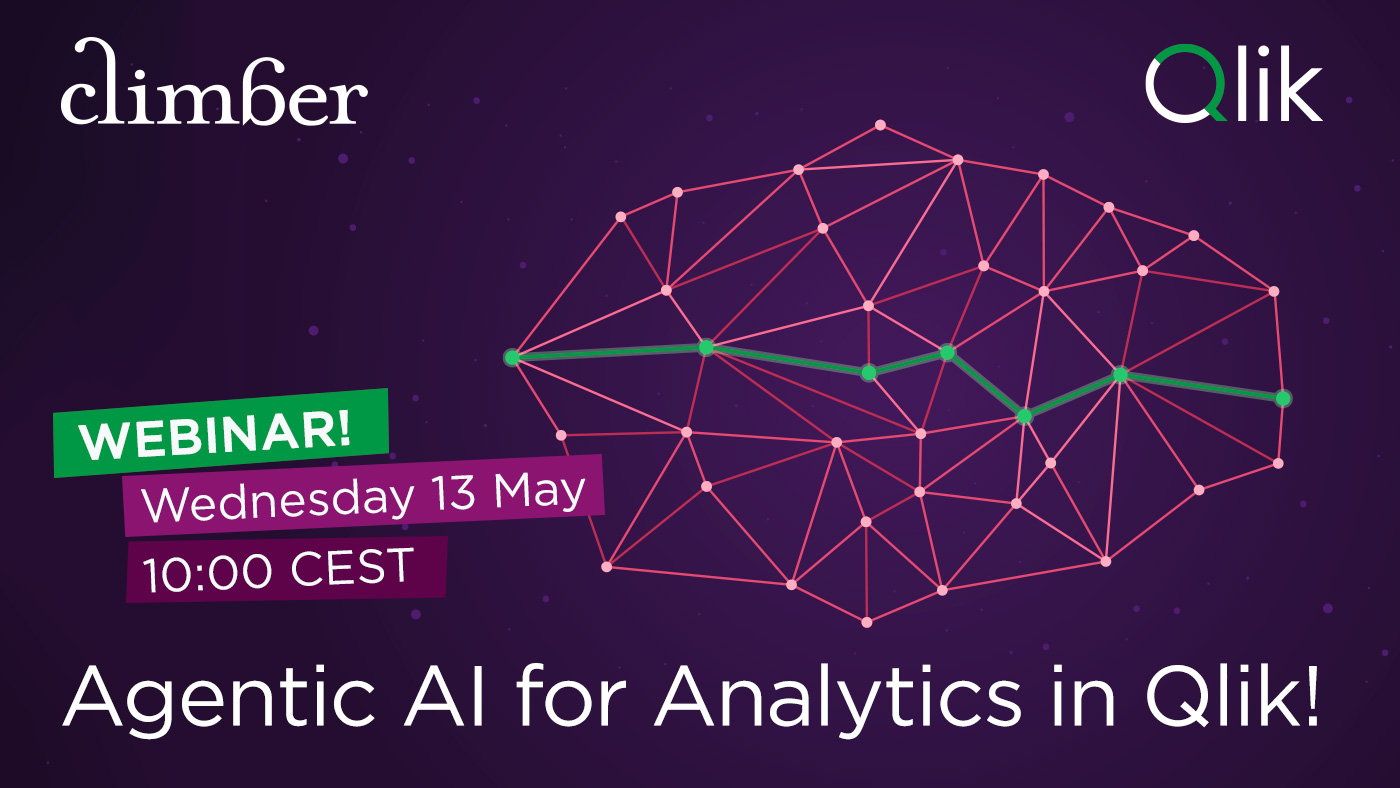 climber

Qlik

WEBINAR!

Wednesday 13 May

10:00 CEST

Agentic AI for Analytics in Qlik!